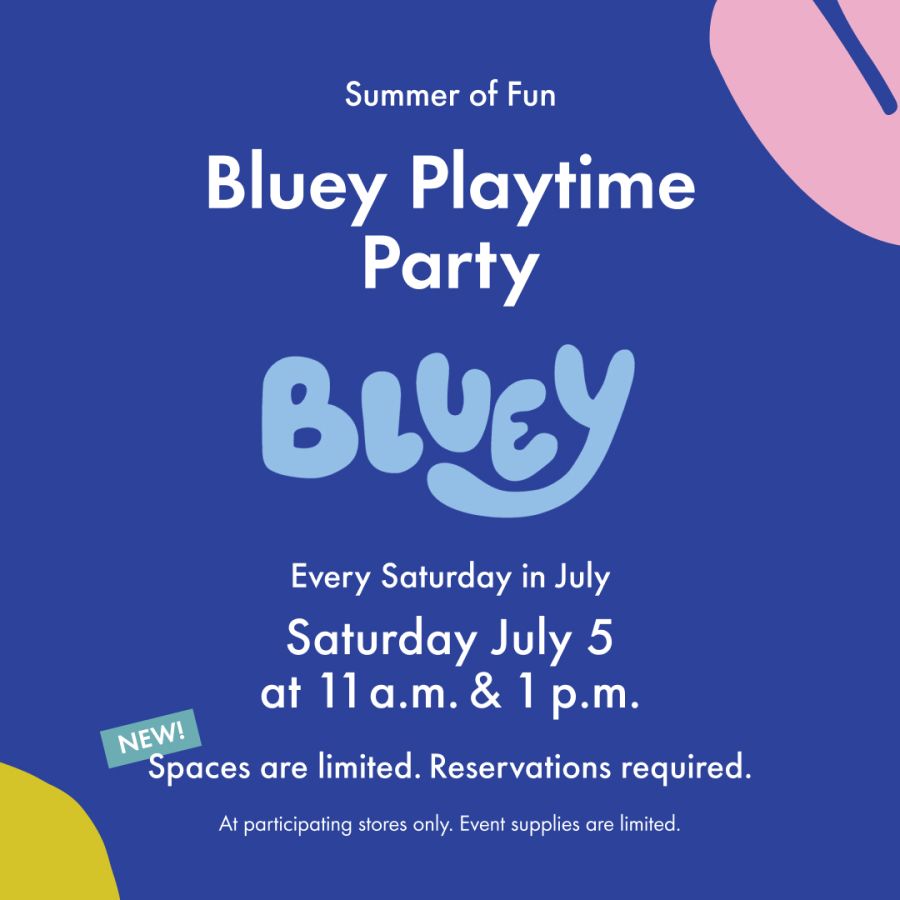 Summer of Fun

Bluey Playtime Party

BLUEY

Every Saturday in July

Saturday July 5 at 11 a.m. & 1 p.m.

NEW!

Spaces are limited. Reservations required.

At participating stores only. Event supplies are limited.